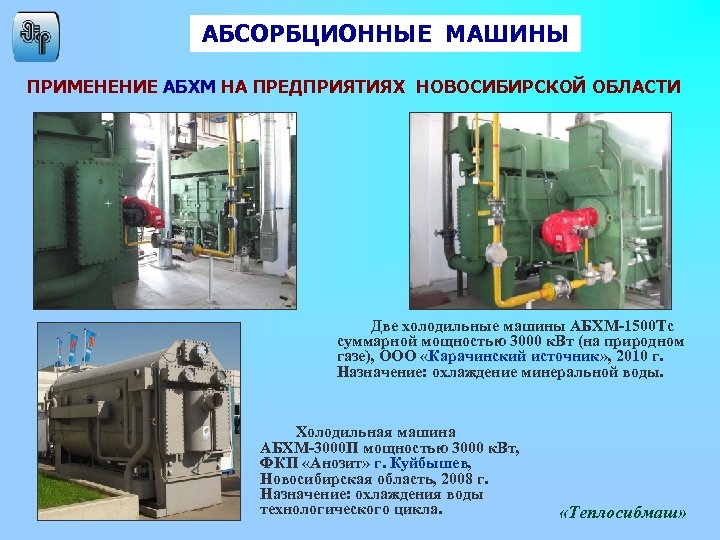 АБСОРБЦИОННЫЕ МАШИНЫ

ПРИМЕНЕНИЕ АБХМ НА ПРЕДПРИЯТИЯХ НОВОСИБИРСКОЙ ОБЛАСТИ

Две холодильные машины АБХМ-1500Тс суммарной мощностью 3000 кВт (на природном газе), ООО «Карачинский источник», 2010 г. Назначение: охлаждение минеральной воды.

Холодильная машина АБХМ-3000П мощностью 3000 кВт, ФКП «Анозит» г. Куйбышев, Новосибирская область, 2008 г. Назначение: охлаждения воды технологического цикла.

«Теплосибмаш»